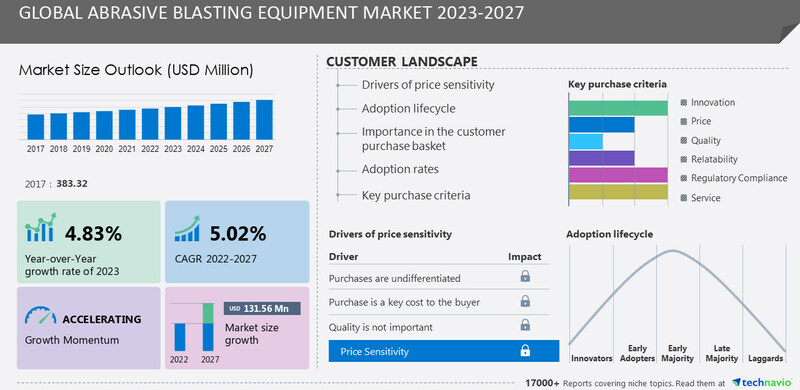 GLOBAL ABRASIVE BLASTING EQUIPMENT MARKET 2023-2027

Market Size Outlook (USD Million)

2017 2018 2019 2020 2021 2022 2023 2024 2025 2026 2027

2017 : 383.32

4.83%
Year-over-Year growth rate of 2023

5.02%
CAGR 2022-2027

ACCELERATING
Growth Momentum

USD 131.56 Mn
Market size growth
2022 2027

CUSTOMER LANDSCAPE

Drivers of price sensitivity
Adoption lifecycle
Importance in the customer purchase basket
Adoption rates
Key purchase criteria

Key purchase criteria
Innovation
Price
Quality
Relatability
Regulatory Compliance
Service

Drivers of price sensitivity

| Driver | Impact |
|---|---|
| Purchases are undifferentiated | |
| Purchase is a key cost to the buyer | |
| Quality is not important | |
| Price Sensitivity | |

Adoption lifecycle
Innovators
Early Adopters
Early Majority
Late Majority
Laggards

17000+ Reports covering niche topics. Read them at technavio